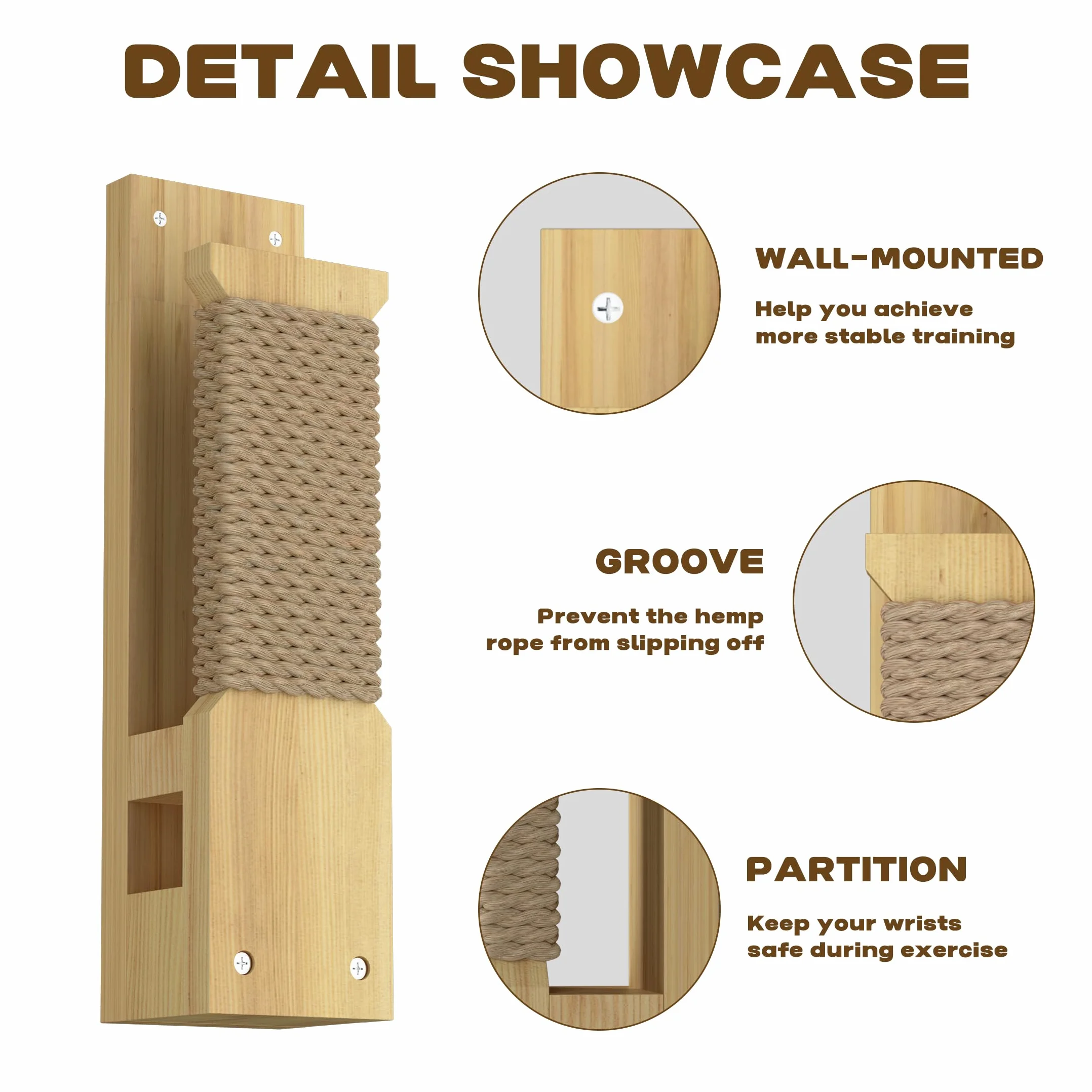 DETAIL SHOWCASE

WALL-MOUNTED

Help you achieve more stable training

GROOVE

Prevent the hemp rope from slipping off

PARTITION

Keep your wrists safe during exercise